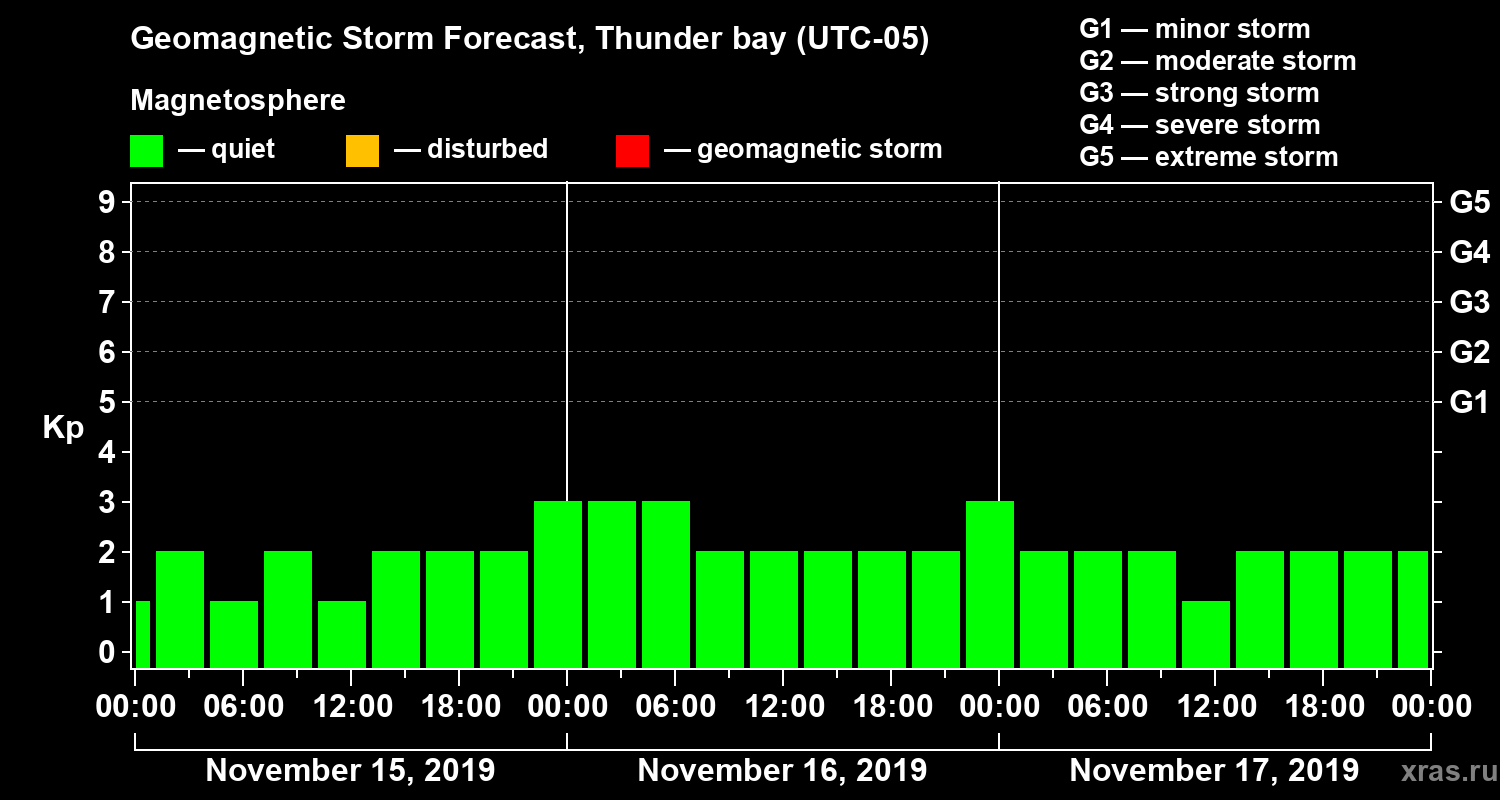 Geomagnetic Storm Forecast, Thunder bay (UTC-05)

Magnetosphere

— quiet — disturbed — geomagnetic storm

G1 — minor storm
G2 — moderate storm
G3 — strong storm
G4 — severe storm
G5 — extreme storm

Kp

9 8 7 6 5 4 3 2 1 0

G5 G4 G3 G2 G1

00:00 06:00 12:00 18:00 00:00 06:00 12:00 18:00 00:00 06:00 12:00 18:00 00:00

November 15, 2019 November 16, 2019 November 17, 2019

xras.ru